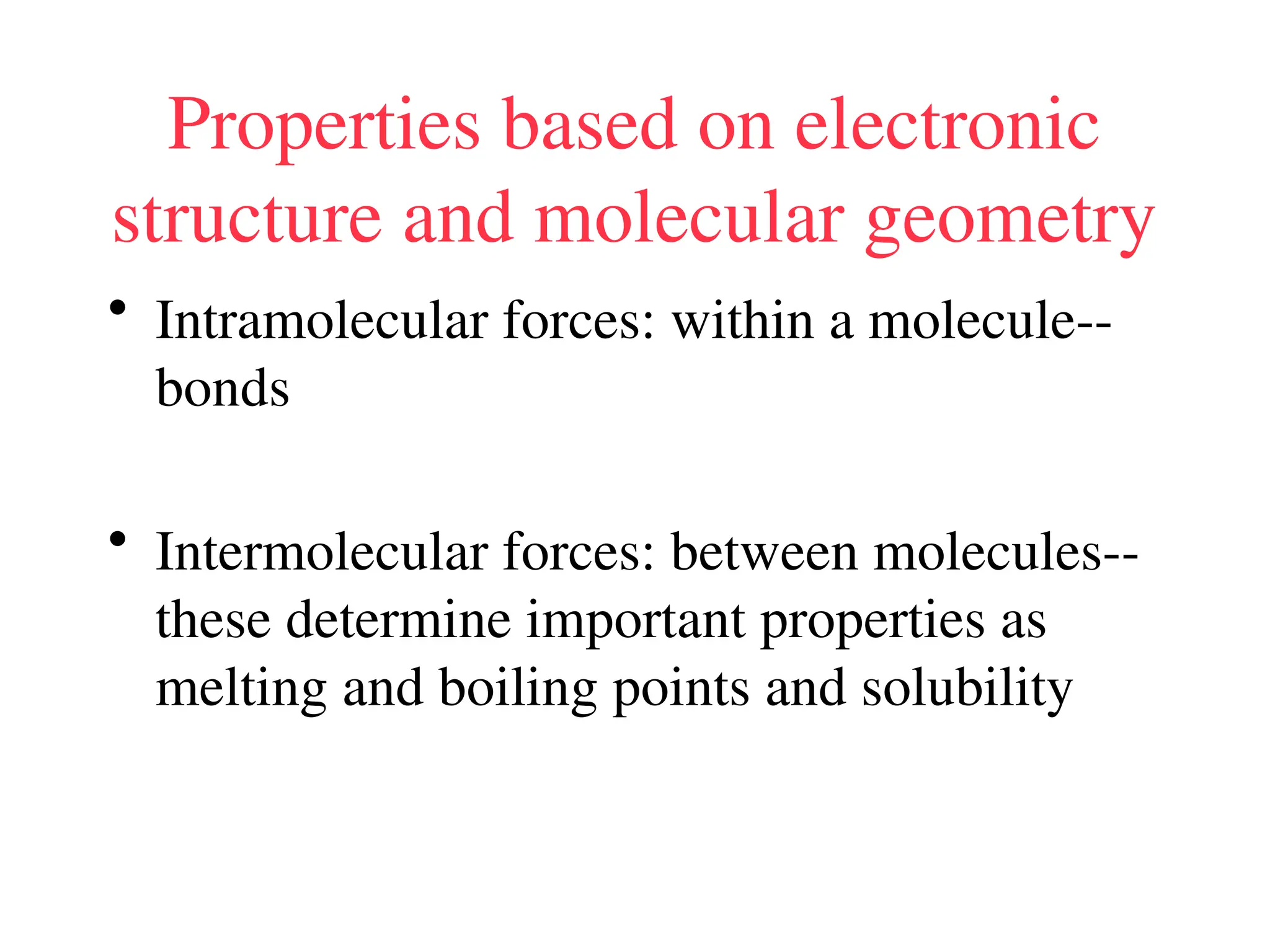 Properties based on electronic structure and molecular geometry

• Intramolecular forces: within a molecule--bonds

• Intermolecular forces: between molecules--these determine important properties as melting and boiling points and solubility